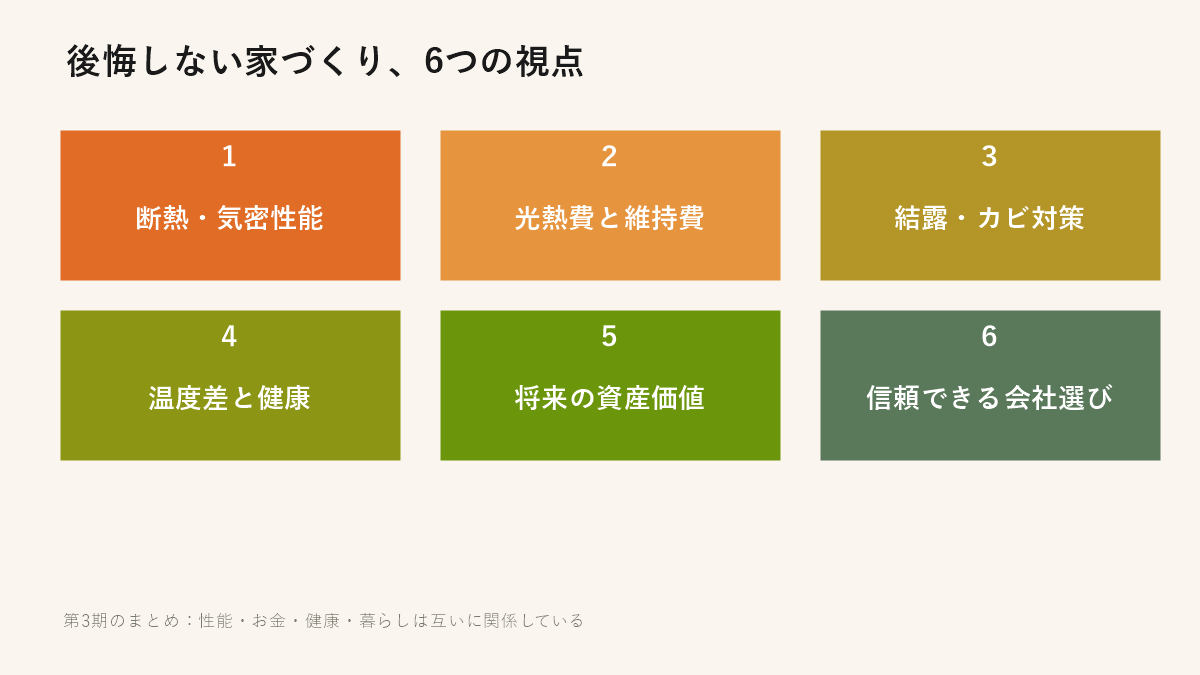 後悔しない家づくり、6つの視点

1
断熱・気密性能

2
光熱費と維持費

3
結露・カビ対策

4
温度差と健康

5
将来の資産価値

6
信頼できる会社選び

第3期のまとめ：性能・お金・健康・暮らしは互いに関係している